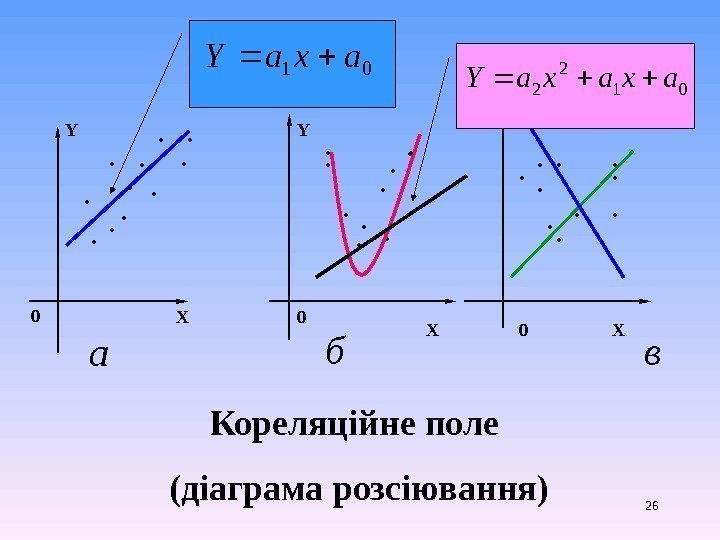 $Y = a_1 x + a_0$

$Y = a_2 x^2 + a_1 x + a_0$

Y

0

X

а

Y

0

X

б

0

X

в

Кореляційне поле

(діаграма розсіювання)

26